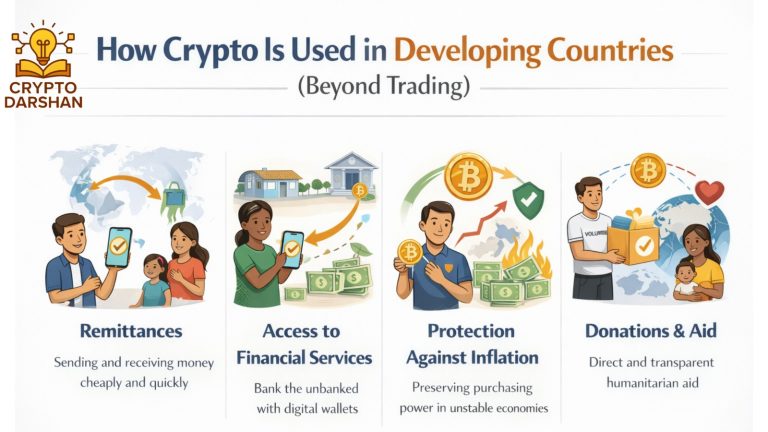 CRYPTO DARSHAN

How Crypto Is Used in Developing Countries

(Beyond Trading)

VOLUNTEER

Remittances

Sending and receiving money cheaply and quickly

Access to Financial Services

Bank the unbanked with digital wallets

Protection Against Inflation

Preserving purchasing power in unstable economies

Donations & Aid

Direct and transparent humanitarian aid